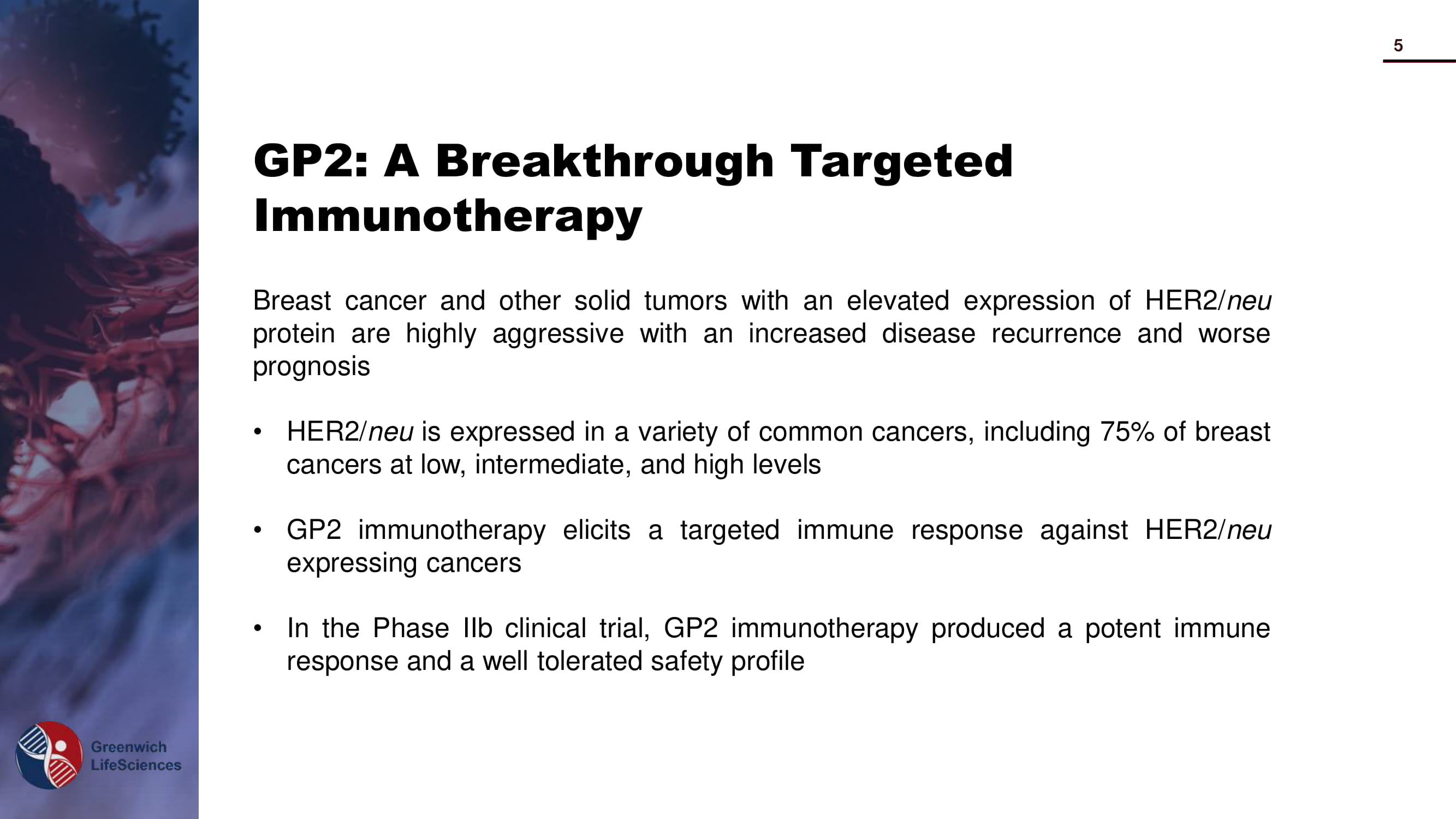 5

GP2: A Breakthrough Targeted Immunotherapy

Breast cancer and other solid tumors with an elevated expression of HER2/neu protein are highly aggressive with an increased disease recurrence and worse prognosis

• HER2/neu is expressed in a variety of common cancers, including 75% of breast cancers at low, intermediate, and high levels

• GP2 immunotherapy elicits a targeted immune response against HER2/neu expressing cancers

• In the Phase IIb clinical trial, GP2 immunotherapy produced a potent immune response and a well tolerated safety profile

Greenwich LifeSciences